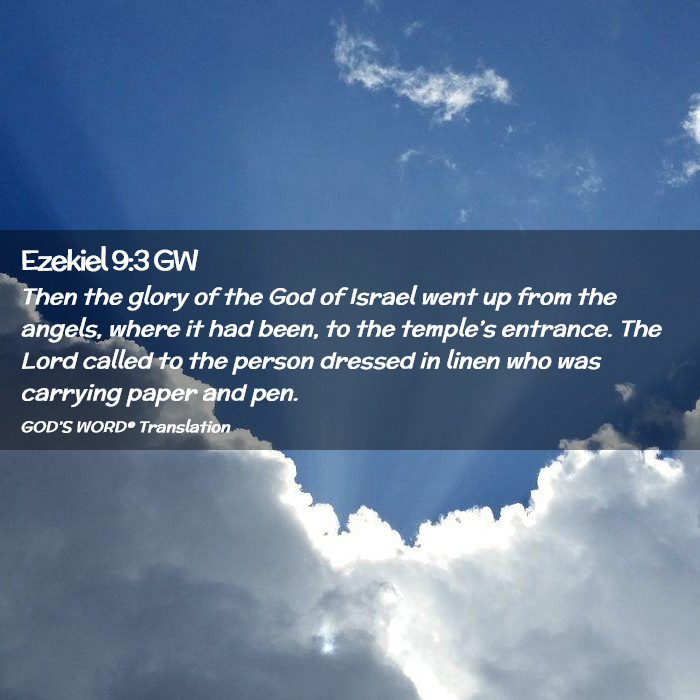 Ezekiel 9:3 GW

Then the glory of the God of Israel went up from the angels, where it had been, to the temple's entrance. The Lord called to the person dressed in linen who was carrying paper and pen.

GOD'S WORD® Translation